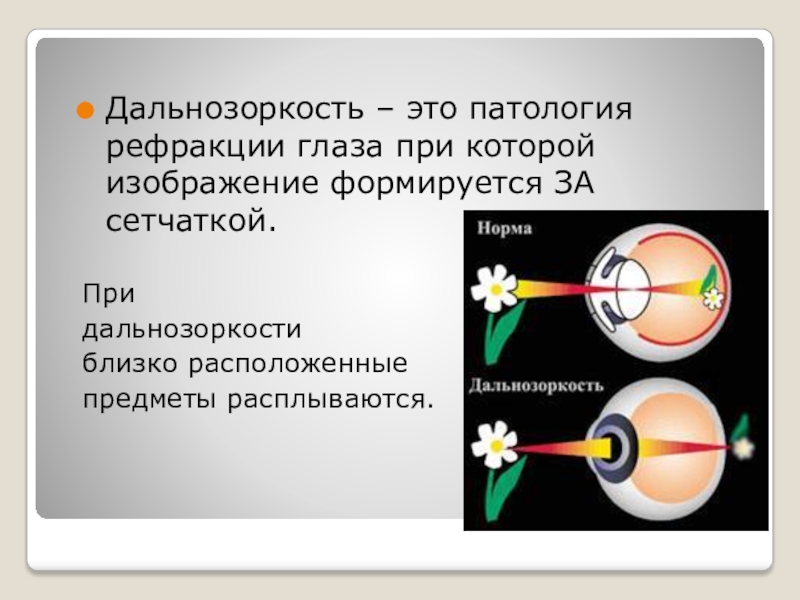 Дальнозоркость – это патология рефракции глаза при которой изображение формируется ЗА сетчаткой.

При дальнозоркости близко расположенные предметы расплываются.

Норма

Дальнозоркость